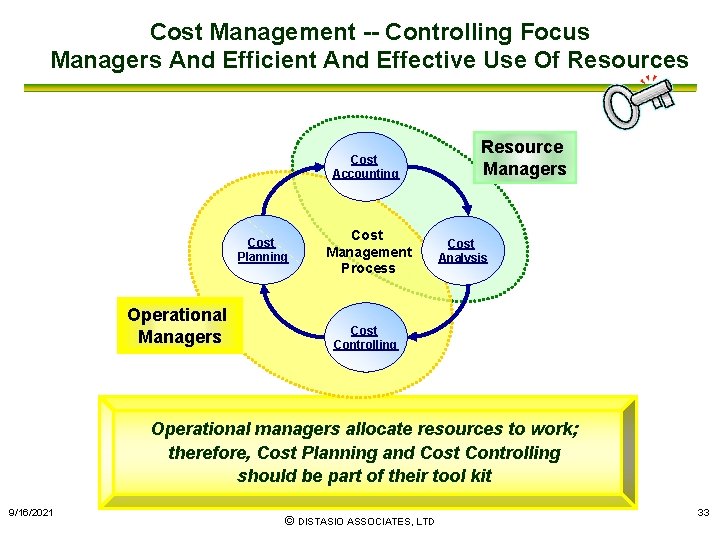 Cost Management -- Controlling Focus
Managers And Efficient And Effective Use Of Resources

Cost Accounting

Resource Managers

Cost Planning

Cost Management Process

Cost Analysis

Operational Managers

Cost Controlling

Operational managers allocate resources to work; therefore, Cost Planning and Cost Controlling should be part of their tool kit

9/16/2021

© DISTASIO ASSOCIATES, LTD

33